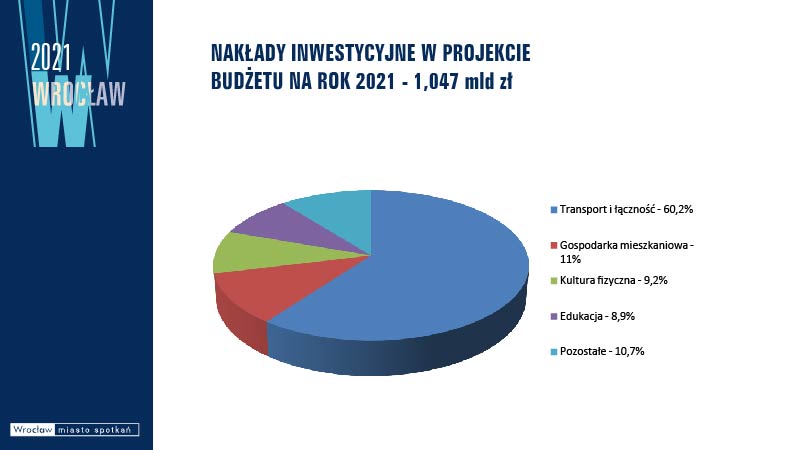 2021
WROCŁAW

NAKŁADY INWESTYCYJNE W PROJEKCIE BUDŻETU NA ROK 2021 - 1,047 mld zł

Transport i łączność - 60,2%

Gospodarka mieszkaniowa - 11%

Kultura fizyczna - 9,2%

Edukacja - 8,9%

Pozostałe - 10,7%

Wrocław miasto spotkań